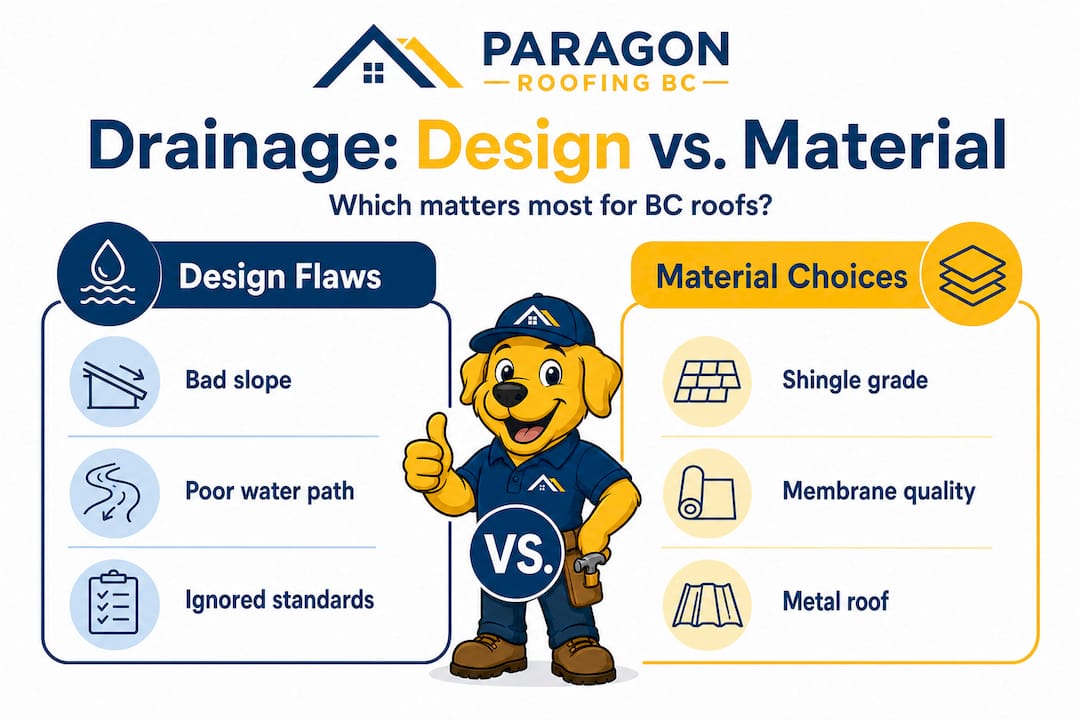 PARAGON
ROOFING BC

Drainage: Design vs. Material

Which matters most for BC roofs?

Design Flaws

Bad slope

Poor water path

Ignored standards

VS.

Material Choices

Shingle grade

Membrane quality

Metal roof